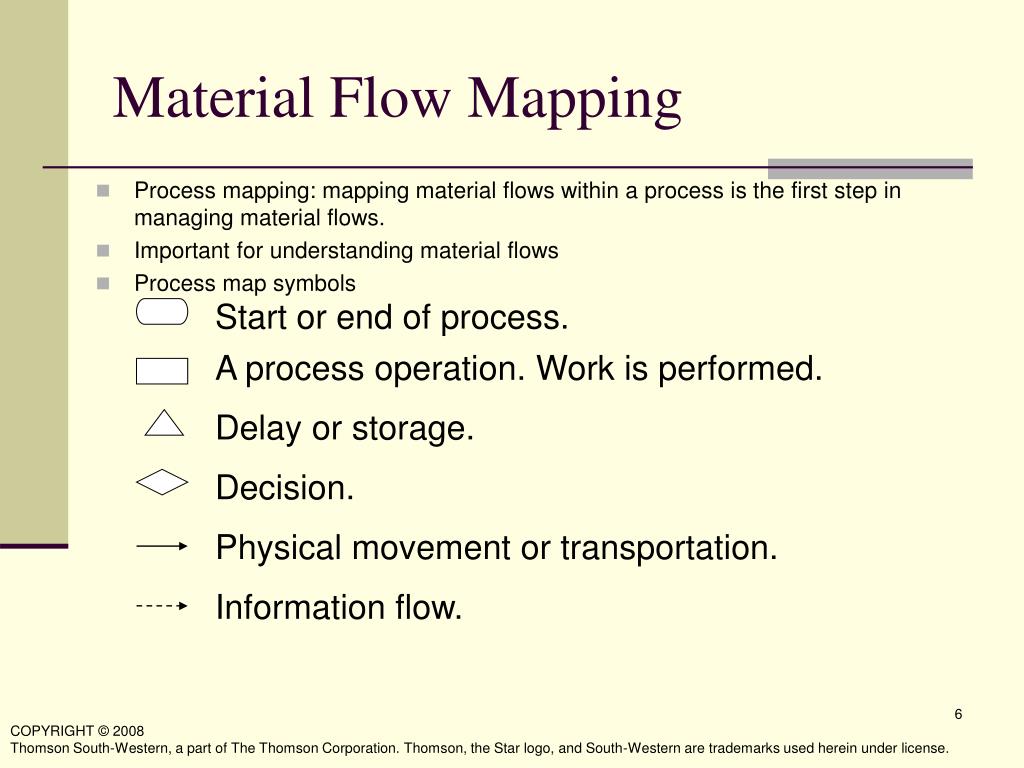 Material Flow Mapping

Process mapping: mapping material flows within a process is the first step in managing material flows.

Important for understanding material flows

Process map symbols

Start or end of process.

A process operation. Work is performed.

Delay or storage.

Decision.

Physical movement or transportation.

Information flow.

6

COPYRIGHT © 2008
Thomson South-Western, a part of The Thomson Corporation. Thomson, the Star logo, and South-Western are trademarks used herein under license.